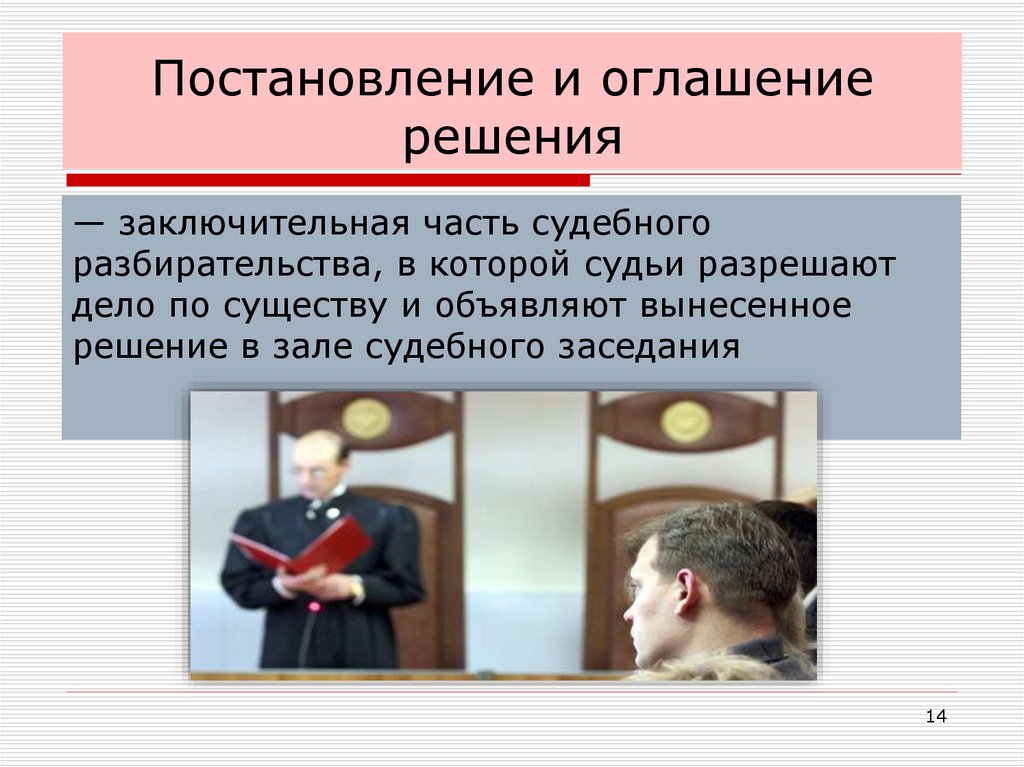 Постановление и оглашение решения

— заключительная часть судебного разбирательства, в которой судьи разрешают дело по существу и объявляют вынесенное решение в зале судебного заседания

14